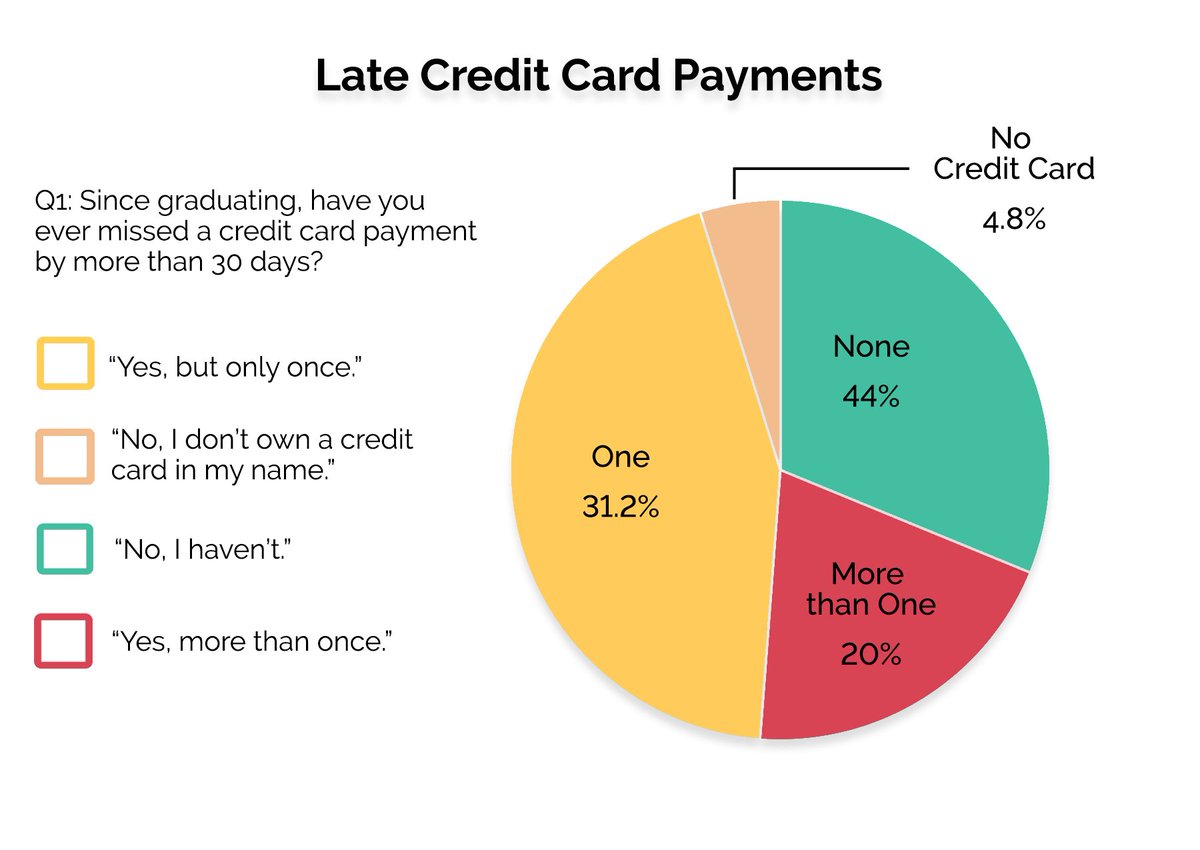 Late Credit Card Payments

Q1: Since graduating, have you ever missed a credit card payment by more than 30 days?

“Yes, but only once.”

“No, I don’t own a credit card in my name.”

“No, I haven’t.”

“Yes, more than once.”

No Credit Card
4.8%

None
44%

One
31.2%

More than One
20%